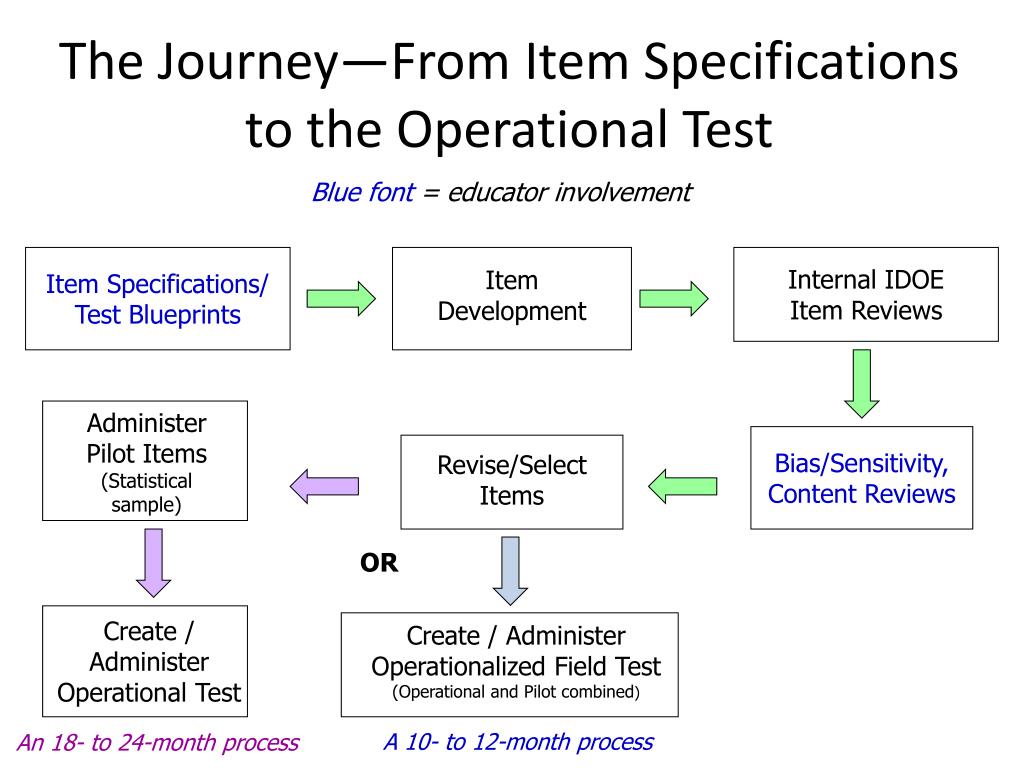 The Journey—From Item Specifications to the Operational Test

Blue font = educator involvement

Item Specifications/ Test Blueprints

Item Development

Internal IDOE Item Reviews

Bias/Sensitivity, Content Reviews

Revise/Select Items

Administer Pilot Items (Statistical sample)

OR

Create / Administer Operational Test

Create / Administer Operationalized Field Test (Operational and Pilot combined)

An 18- to 24-month process

A 10- to 12-month process